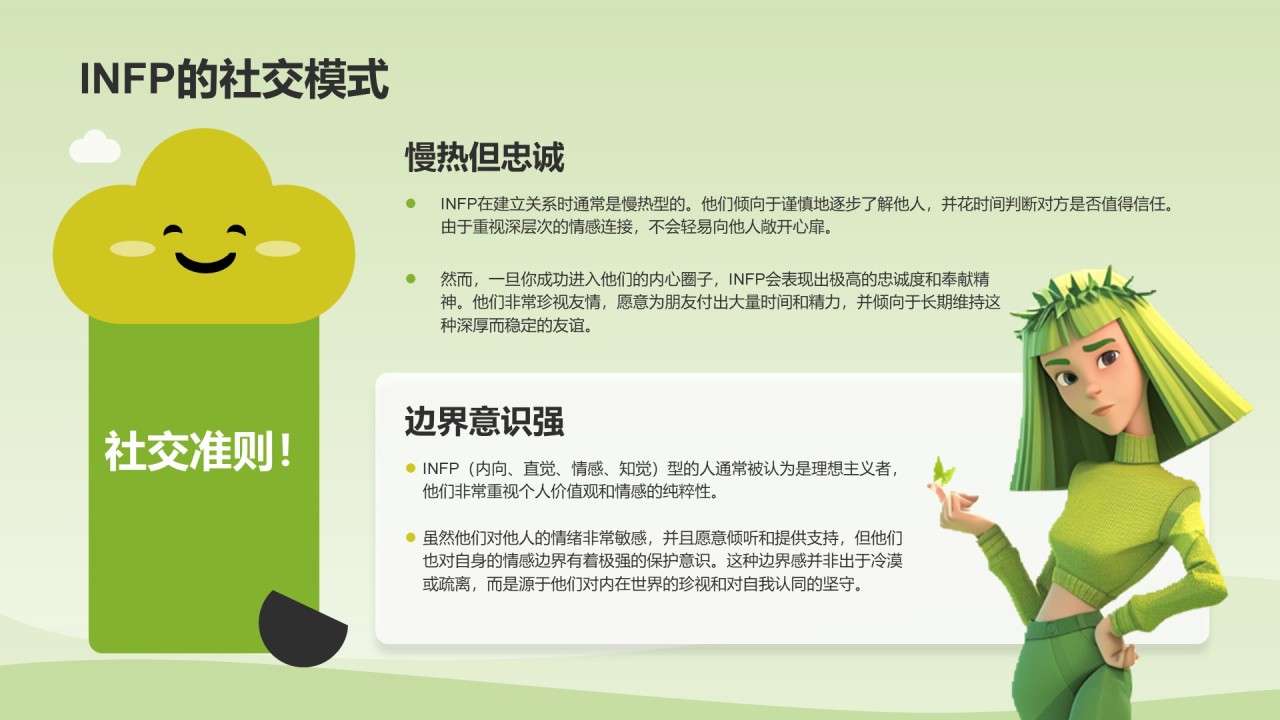 INFP的社交模式

社交准则！

慢热但忠诚

INFP在建立关系时通常是慢热型的。他们倾向于谨慎地逐步了解他人，并花时间判断对方是否值得信任。由于重视深层次的情感连接，不会轻易向他人敞开心扉。

然而，一旦你成功进入他们的内心圈子，INFP会表现出极高的忠诚度和奉献精神。他们非常珍视友情，愿意为朋友付出大量时间和精力，并倾向于长期维持这种深厚而稳定的友谊。

边界意识强

INFP（内向、直觉、情感、知觉）型的人通常被认为是理想主义者，他们非常重视个人价值观和情感的纯粹性。

虽然他们对他人的情绪非常敏感，并且愿意倾听和提供支持，但他们也对自身的情感边界有着极强的保护意识。这种边界感并非出于冷漠或疏离，而是源于他们对内在世界的珍视和对自我认同的坚守。